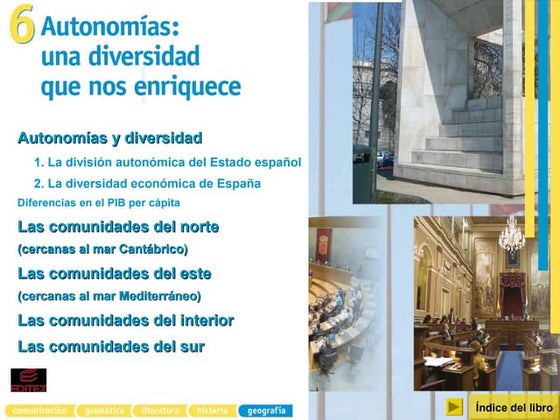 6 Autonomías: una diversidad que nos enriquece

Autonomías y diversidad

1. La división autonómica del Estado español

2. La diversidad económica de España

Diferencias en el PIB per cápita

Las comunidades del norte

(cercanas al mar Cantábrico)

Las comunidades del este

(cercanas al mar Mediterráneo)

Las comunidades del interior

Las comunidades del sur

EDITEX

comunicación gramática literatura historia geografía

Índice del libro